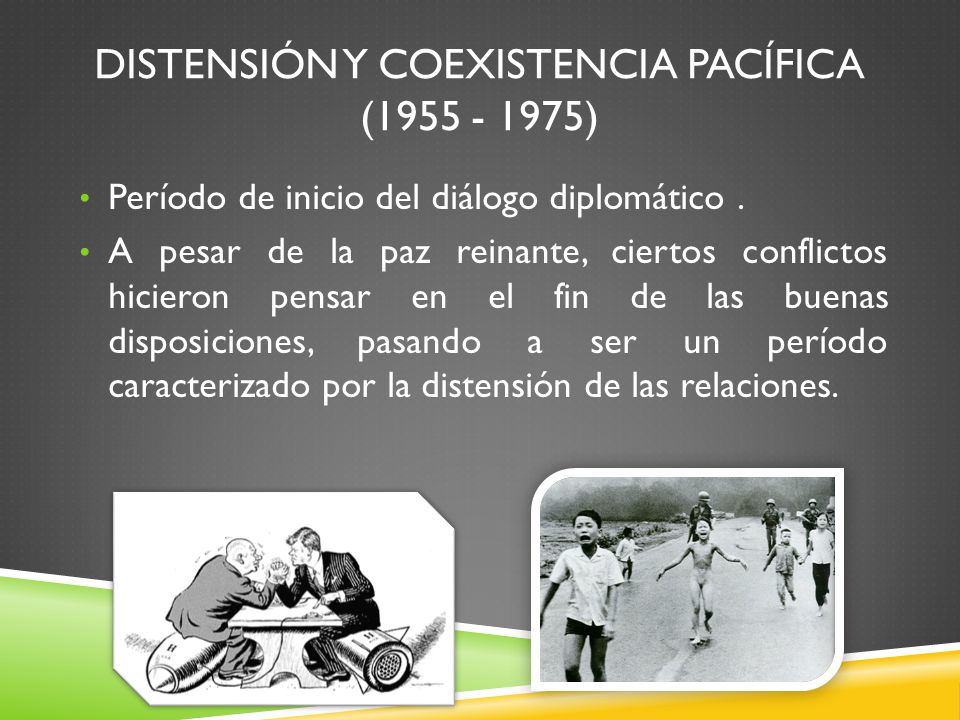 DISTENSIÓN Y COEXISTENCIA PACÍFICA (1955 - 1975)

• Período de inicio del diálogo diplomático .

• A pesar de la paz reinante, ciertos conflictos hicieron pensar en el fin de las buenas disposiciones, pasando a ser un período caracterizado por la distensión de las relaciones.